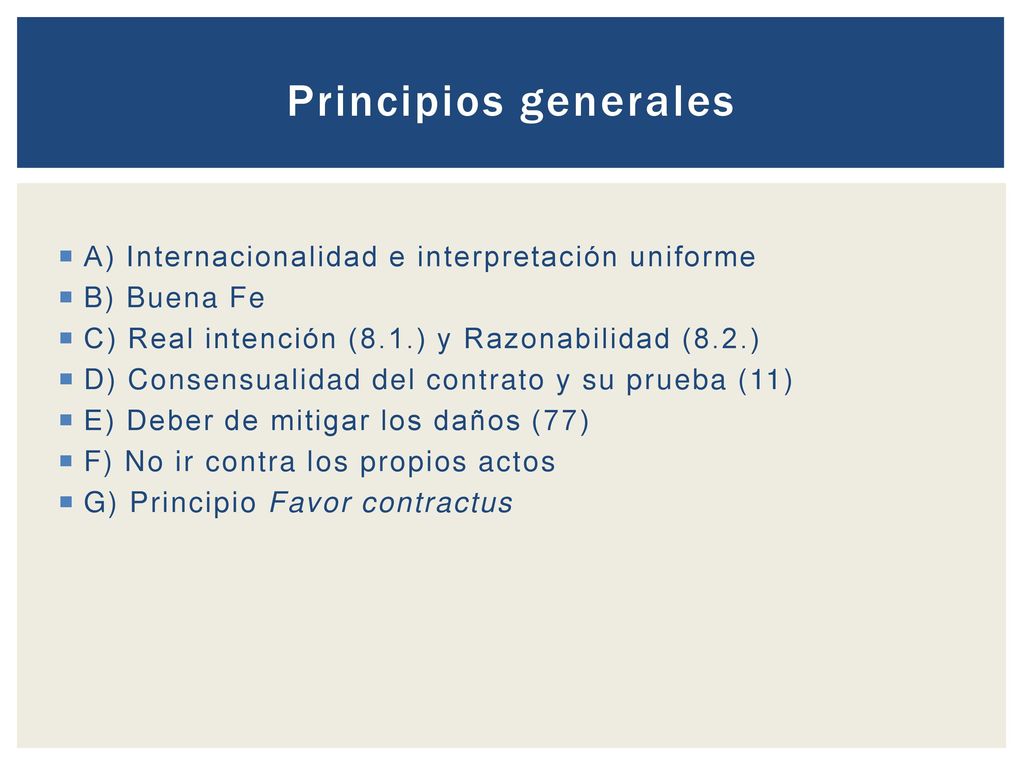 Principios generales

A) Internacionalidad e interpretación uniforme
B) Buena Fe
C) Real intención (8.1.) y Razonabilidad (8.2.)
D) Consensualidad del contrato y su prueba (11)
E) Deber de mitigar los daños (77)
F) No ir contra los propios actos
G) Principio Favor contractus